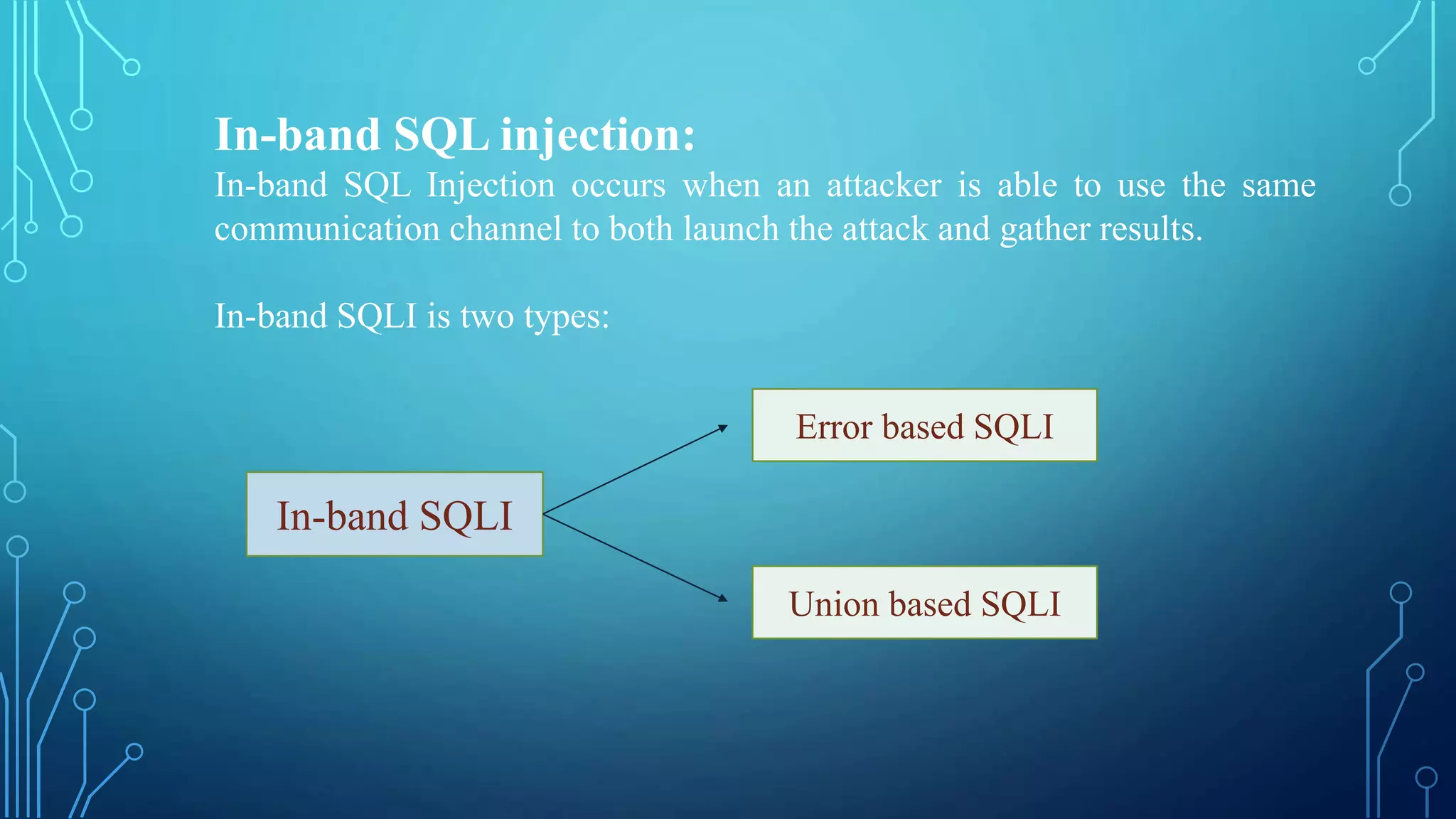 In-band SQL injection:

In-band SQL Injection occurs when an attacker is able to use the same communication channel to both launch the attack and gather results.

In-band SQLI is two types:

In-band SQLI

Error based SQLI

Union based SQLI